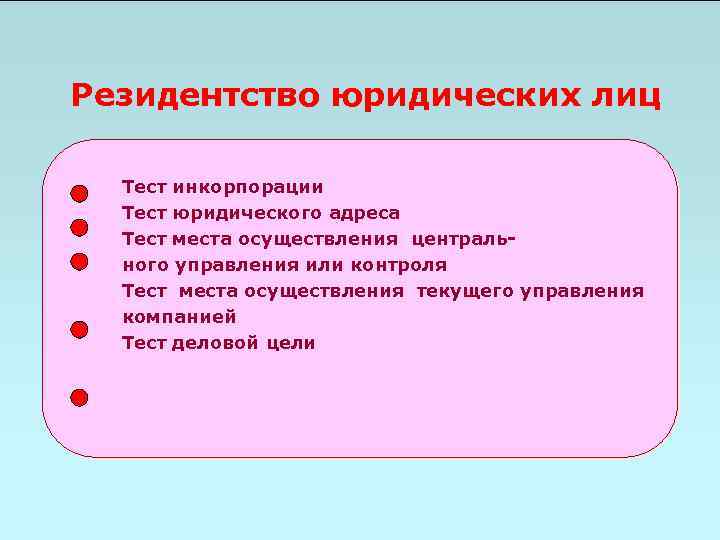 Резидентство юридических лиц

Тест инкорпорации
Тест юридического адреса
Тест места осуществления центрального управления или контроля
Тест места осуществления текущего управления компанией
Тест деловой цели